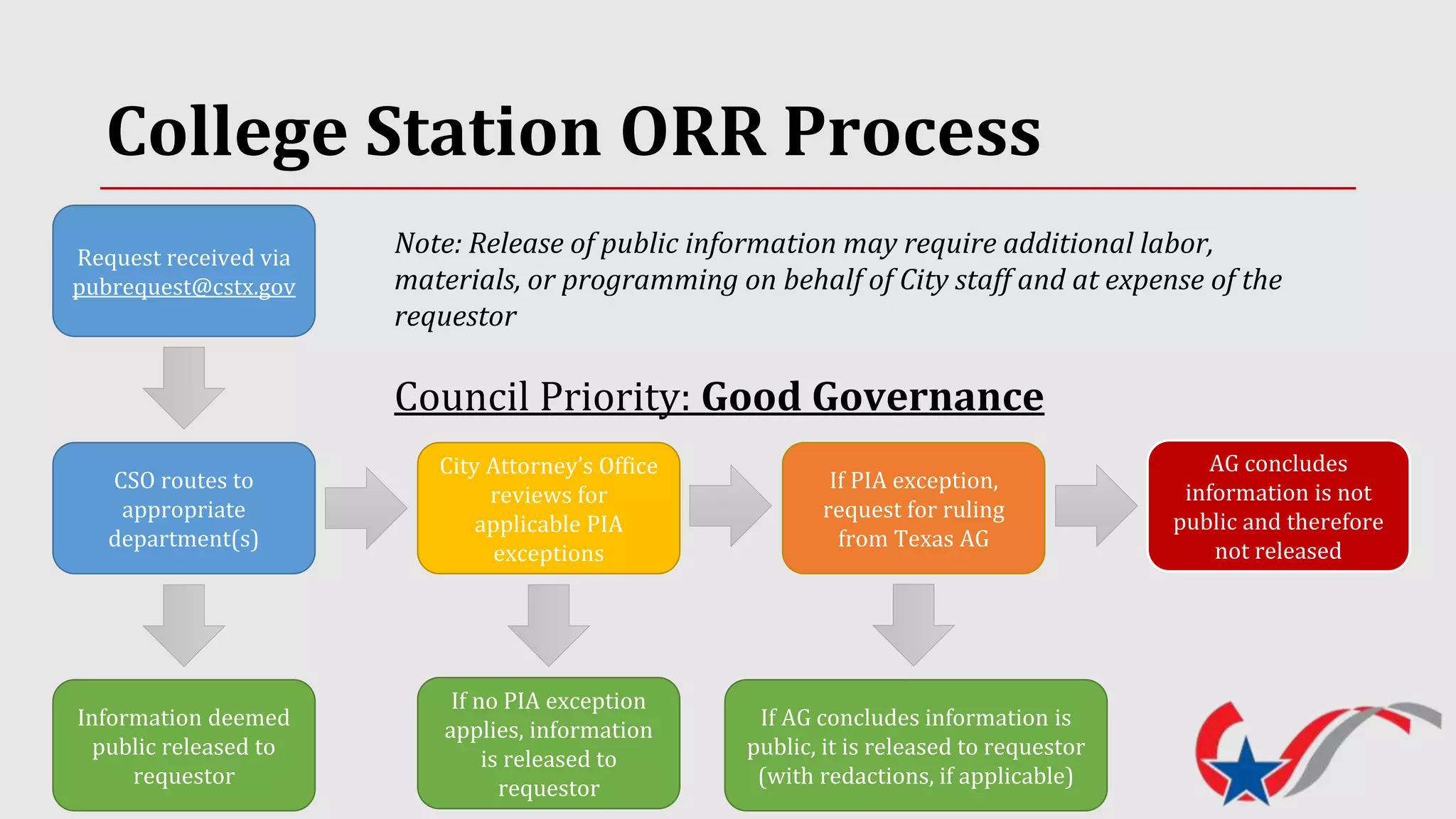 College Station ORR Process

Request received via pubrequest@cstx.gov

Note: Release of public information may require additional labor, materials, or programming on behalf of City staff and at expense of the requestor

Council Priority: Good Governance

CSO routes to appropriate department(s)

City Attorney's Office reviews for applicable PIA exceptions

If PIA exception, request for ruling from Texas AG

AG concludes information is not public and therefore not released

Information deemed public released to requestor

If no PIA exception applies, information is released to requestor

If AG concludes information is public, it is released to requestor (with redactions, if applicable)